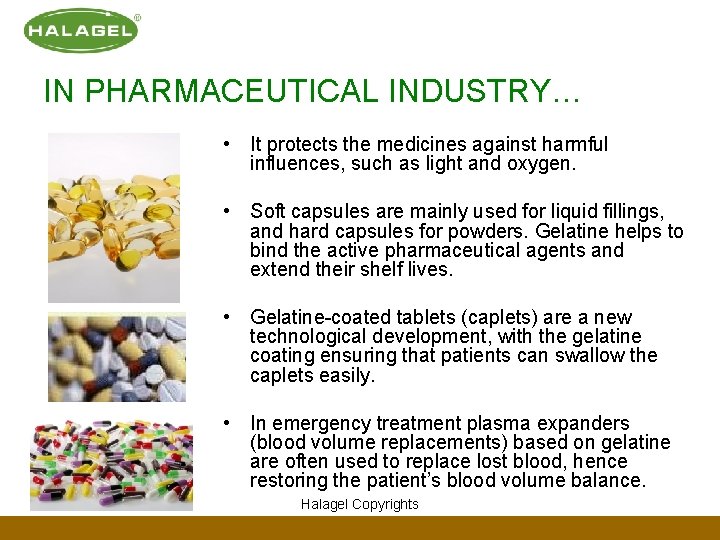 HALAGEL®

IN PHARMACEUTICAL INDUSTRY…

• It protects the medicines against harmful influences, such as light and oxygen.

• Soft capsules are mainly used for liquid fillings, and hard capsules for powders. Gelatine helps to bind the active pharmaceutical agents and extend their shelf lives.

• Gelatine-coated tablets (caplets) are a new technological development, with the gelatine coating ensuring that patients can swallow the caplets easily.

• In emergency treatment plasma expanders (blood volume replacements) based on gelatine are often used to replace lost blood, hence restoring the patient's blood volume balance.

Halagel Copyrights